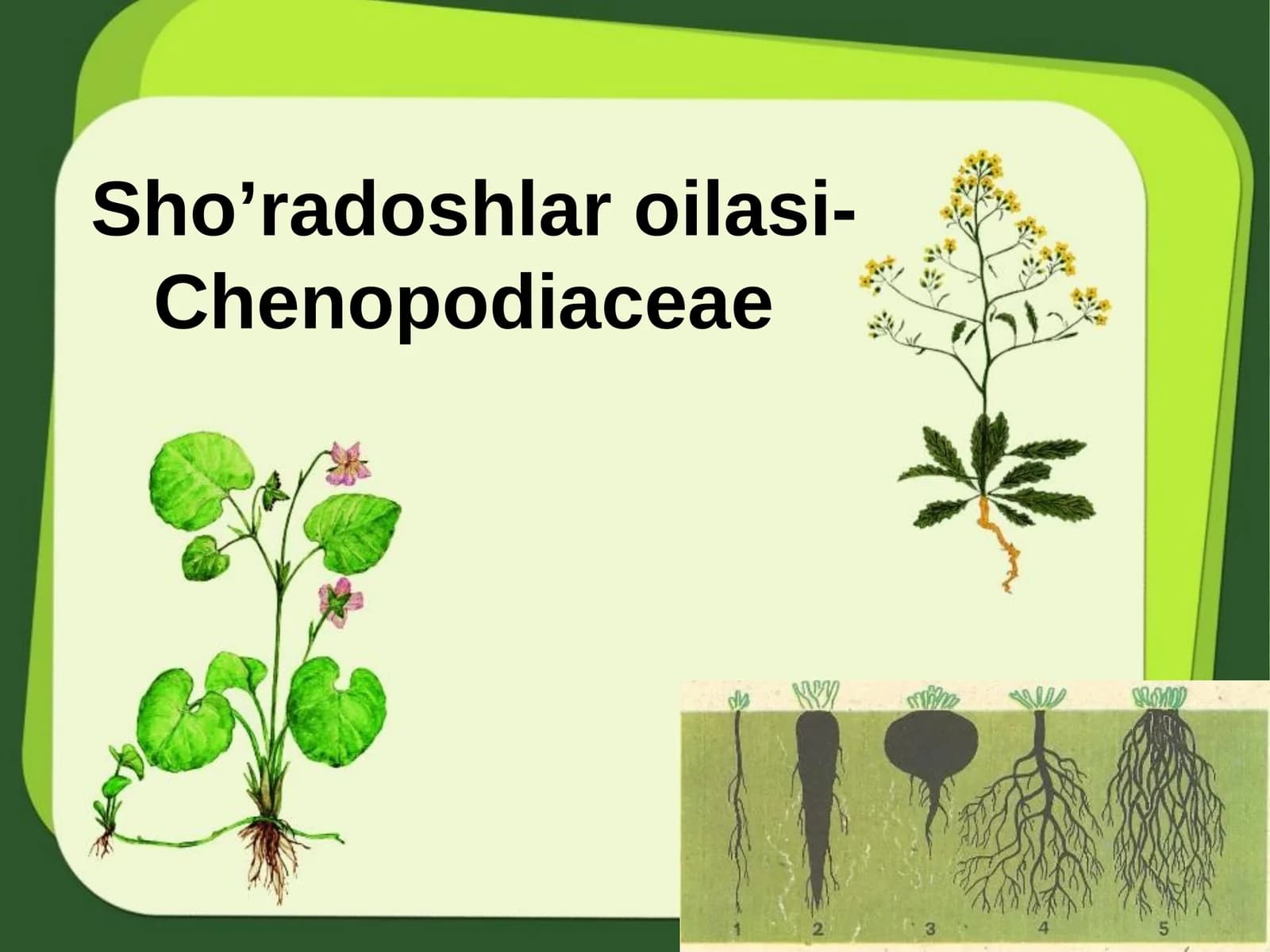 Sho’radoshlar oilasi-
Chenopodiaceae

1 2 3 4 5